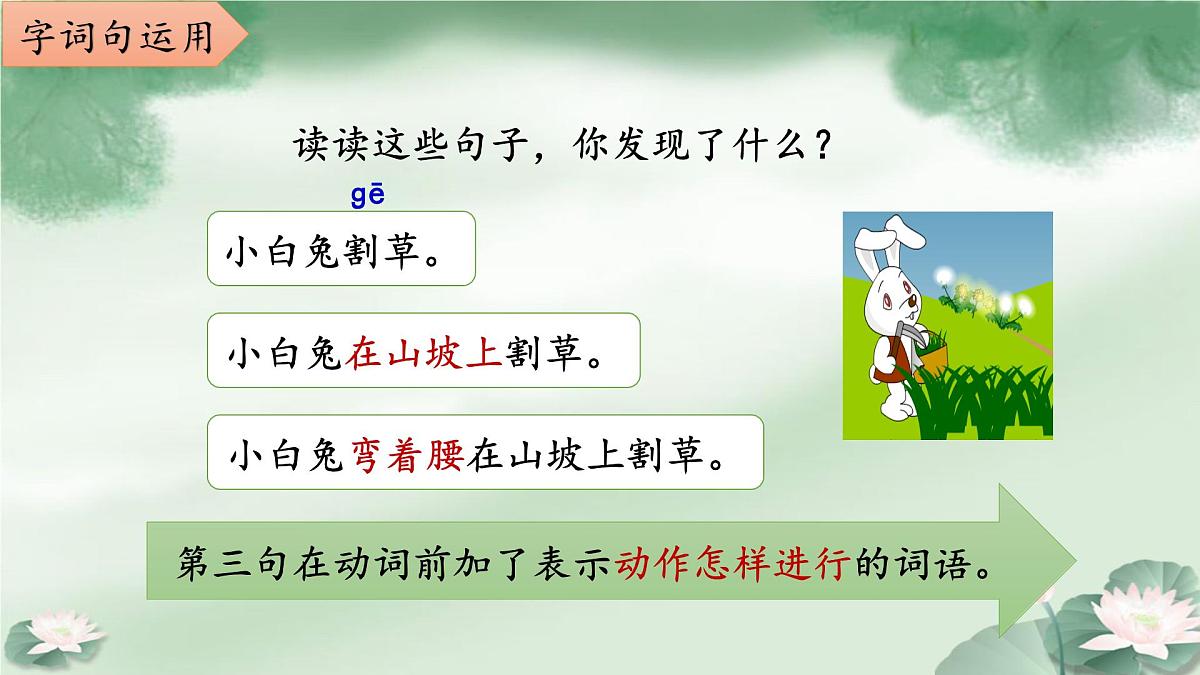 字词句运用

读读这些句子，你发现了什么？

gē

小白兔割草。

小白兔在山坡上割草。

小白兔弯着腰在山坡上割草。

第三句在动词前加了表示动作怎样进行的词语。